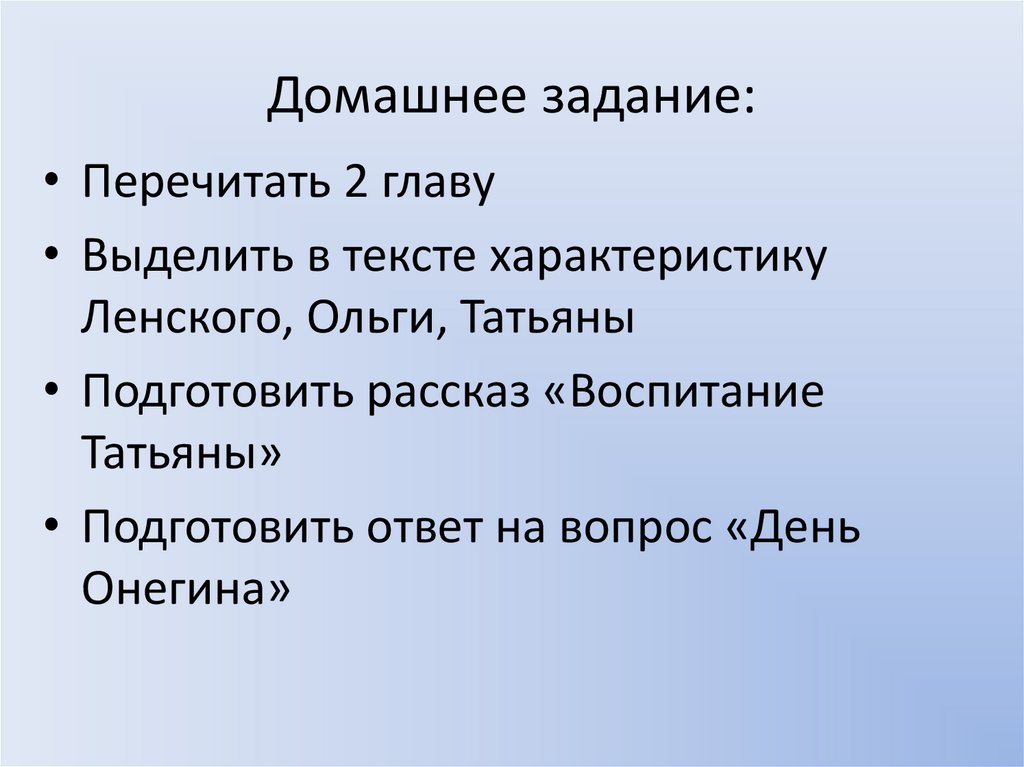 Домашнее задание:

• Перечитать 2 главу
• Выделить в тексте характеристику Ленского, Ольги, Татьяны
• Подготовить рассказ «Воспитание Татьяны»
• Подготовить ответ на вопрос «День Онегина»